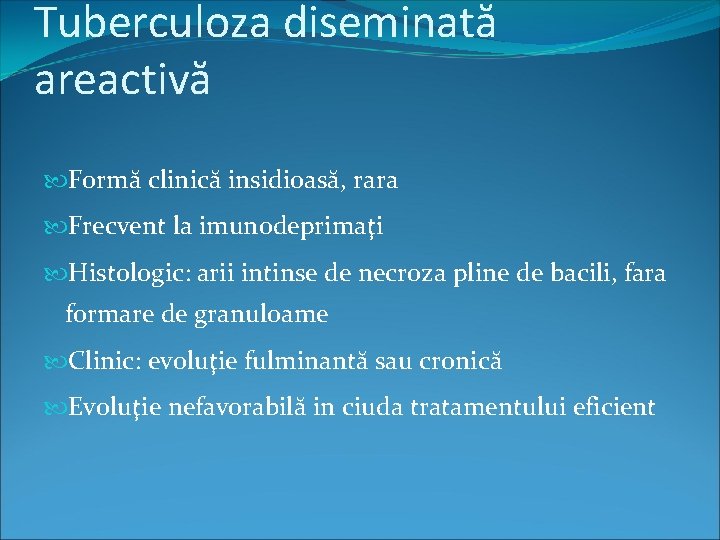 Tuberculoza diseminată areactivă

Formă clinică insidioasă, rara

Frecvent la imunodeprimaţi

Histologic: arii intinse de necroza pline de bacili, fara formare de granuloame

Clinic: evoluţie fulminantă sau cronică

Evoluţie nefavorabilă in ciuda tratamentului eficient